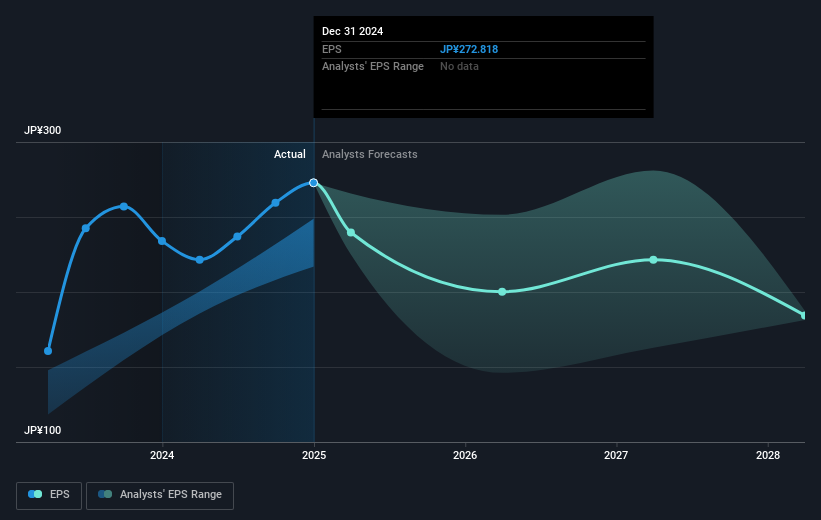 Dec 31 2024
EPS JP¥272.818
Analysts' EPS Range No data

JP¥300
Actual Analysts Forecasts

JP¥100

2024 2025 2026 2027 2028

EPS Analysts' EPS Range